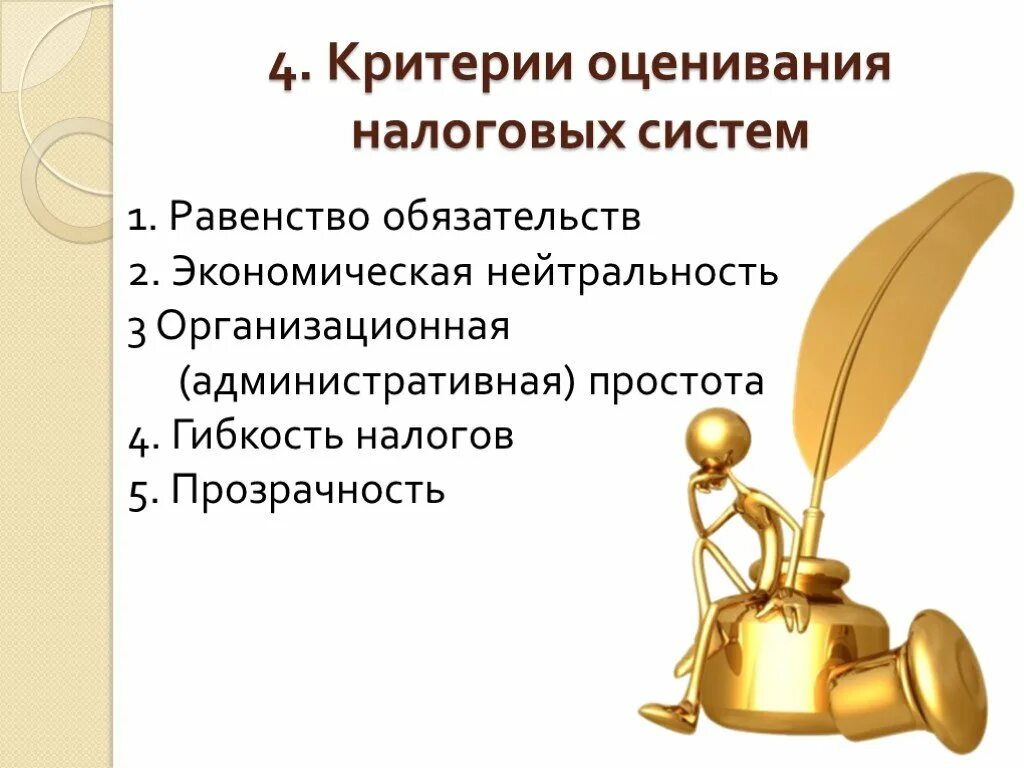 4. Критерии оценивания налоговых систем

1. Равенство обязательств
2. Экономическая нейтральность
3 Организационная (административная) простота
4. Гибкость налогов
5. Прозрачность